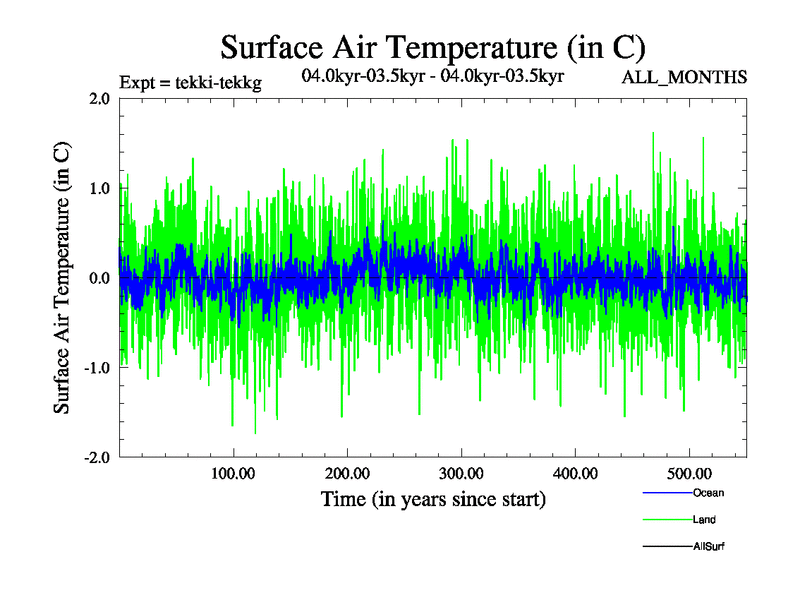 Surface Air Temperature (in C)

Expt = tekki-tekkg

04.0kyr-03.5kyr - 04.0kyr-03.5kyr

ALL_MONTHS

Surface Air Temperature (in C)

2.0

1.0

0.0

-1.0

-2.0

100.00

200.00

300.00

400.00

500.00

Time (in years since start)

Ocean

Land

AllSurf